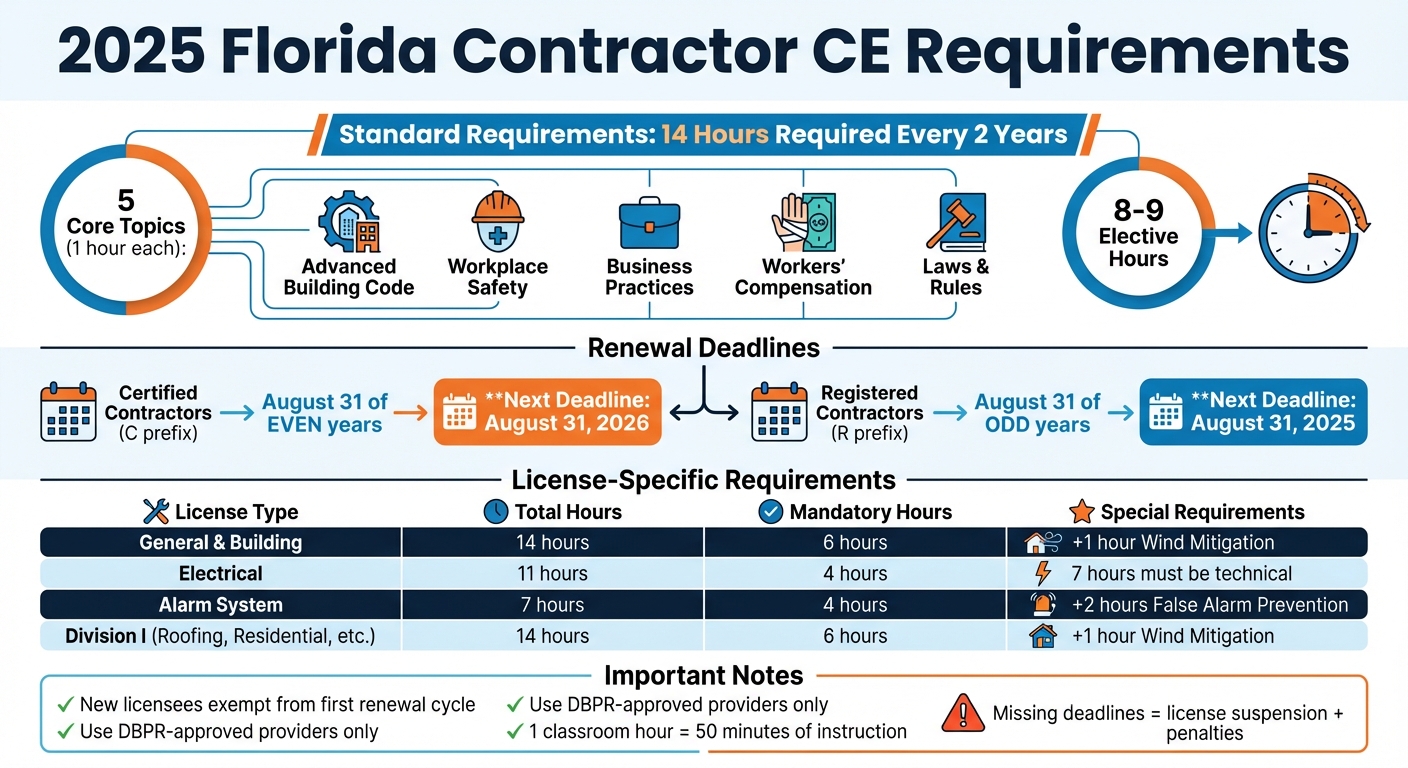 2025 Florida Contractor CE Requirements

Standard Requirements: 14 Hours Required Every 2 Years

5 Core Topics (1 hour each):

Advanced Building Code

Workplace Safety

Business Practices

Workers' Compensation

Laws & Rules

8-9 Elective Hours

Renewal Deadlines

Certified Contractors (C prefix) → August 31 of EVEN years → **Next Deadline: August 31, 2026

Registered Contractors (R prefix) → August 31 of ODD years → **Next Deadline: August 31, 2025

License-Specific Requirements

| License Type | Total Hours | Mandatory Hours | Special Requirements |
|---|---|---|---|
| General & Building | 14 hours | 6 hours | +1 hour Wind Mitigation |
| Electrical | 11 hours | 4 hours | 7 hours must be technical |
| Alarm System | 7 hours | 4 hours | +2 hours False Alarm Prevention |
| Division I (Roofing, Residential, etc.) | 14 hours | 6 hours | +1 hour Wind Mitigation |

Important Notes

✓ New licensees exempt from first renewal cycle
✓ Use DBPR-approved providers only
✓ Use DBPR-approved providers only
✓ 1 classroom hour = 50 minutes of instruction

Missing deadlines = license suspension + penalties